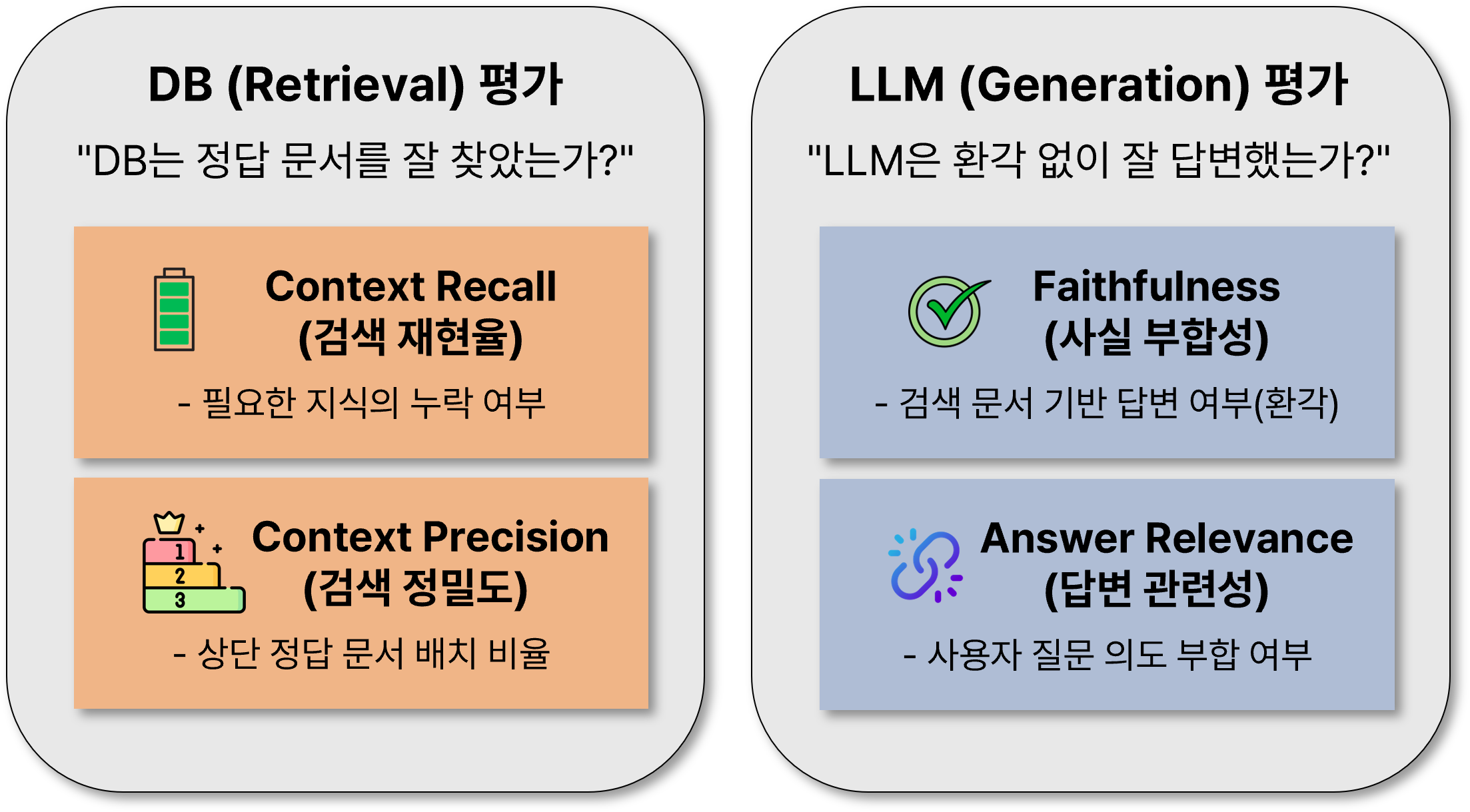 DB (Retrieval) 평가

"DB는 정답 문서를 잘 찾았는가?"

Context Recall
(검색 재현율)

- 필요한 지식의 누락 여부

1
2
3

Context Precision
(검색 정밀도)

- 상단 정답 문서 배치 비율

LLM (Generation) 평가

"LLM은 환각 없이 잘 답변했는가?"

Faithfulness
(사실 부합성)

- 검색 문서 기반 답변 여부(환각)

Answer Relevance
(답변 관련성)

- 사용자 질문 의도 부합 여부